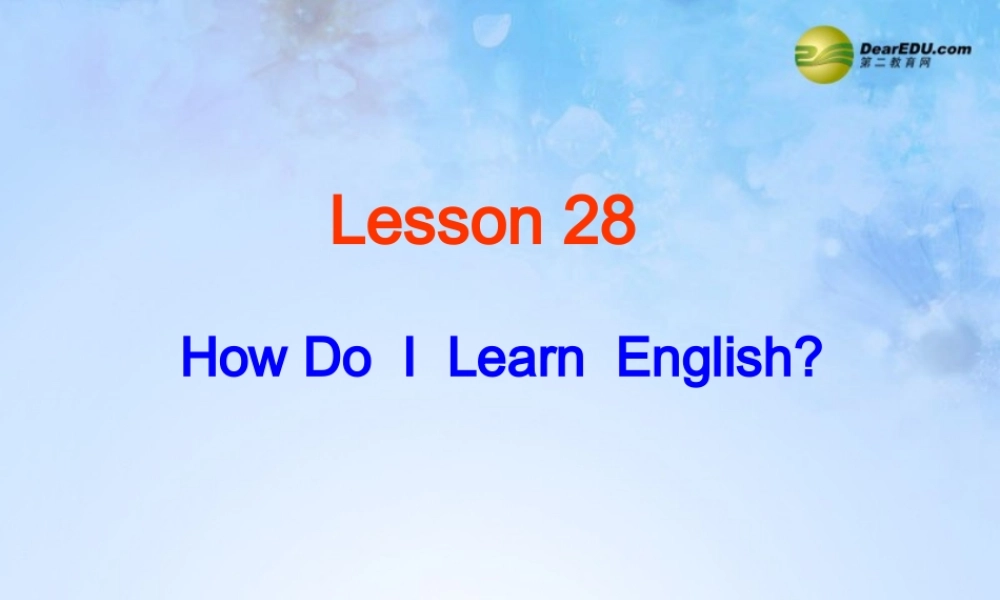 DearEDU.com
第二教育网

Lesson 28

How Do I Learn English?